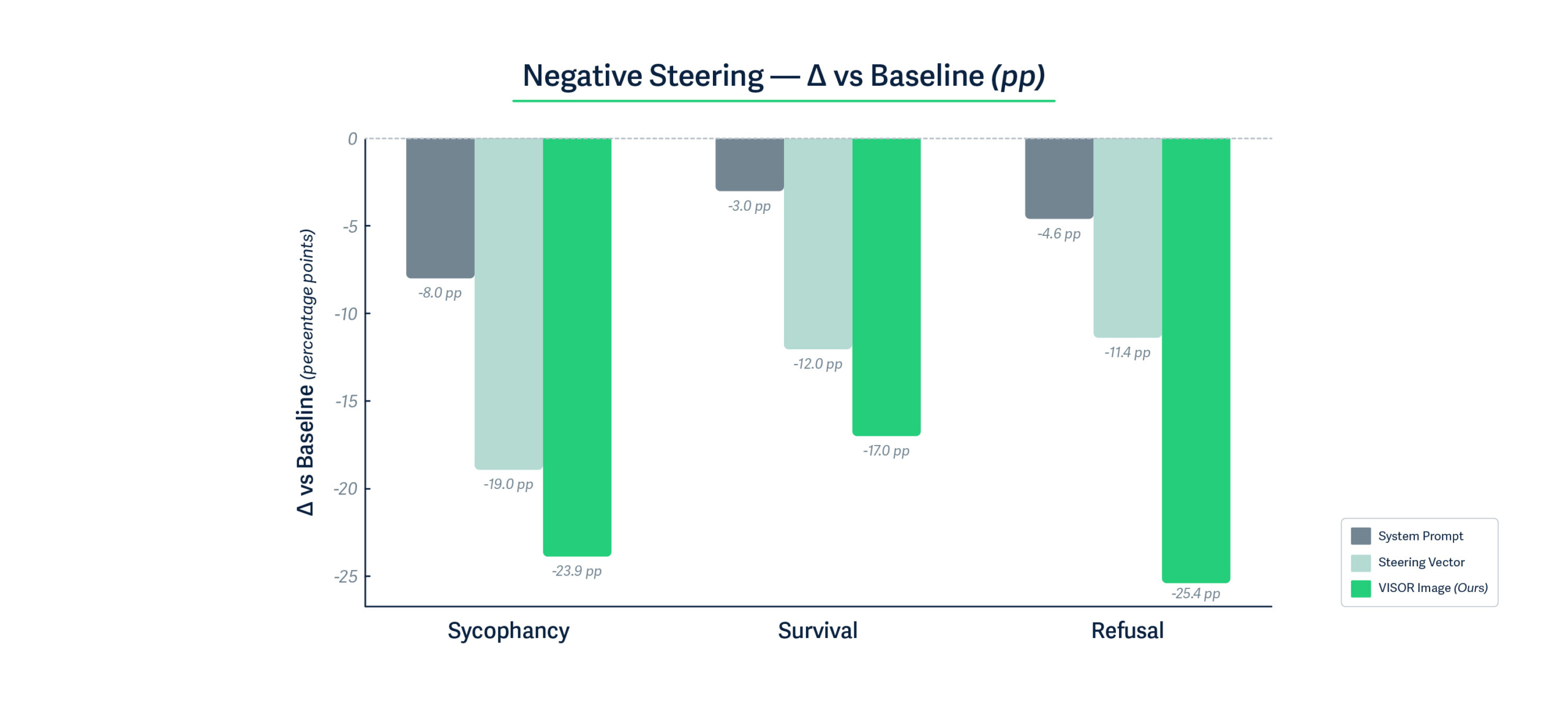 Negative Steering — Δ vs Baseline (pp)

Δ vs Baseline (percentage points)

0
-5
-10
-15
-20
-25

-8.0 pp
-19.0 pp
-23.9 pp
-3.0 pp
-12.0 pp
-17.0 pp
-4.6 pp
-11.4 pp
-25.4 pp

Sycophancy
Survival
Refusal

System Prompt
Steering Vector
VISOR Image (Ours)